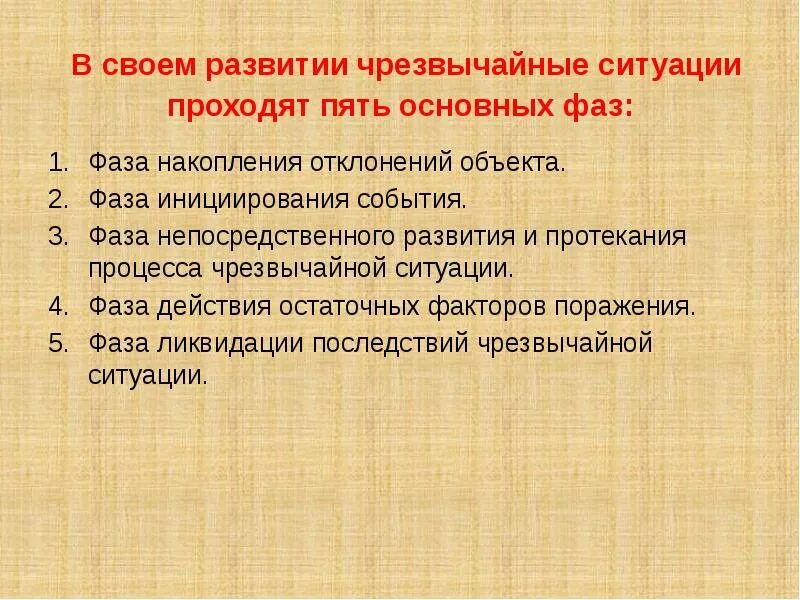 В своем развитии чрезвычайные ситуации проходят пять основных фаз:

1. Фаза накопления отклонений объекта.
2. Фаза инициирования события.
3. Фаза непосредственного развития и протекания процесса чрезвычайной ситуации.
4. Фаза действия остаточных факторов поражения.
5. Фаза ликвидации последствий чрезвычайной ситуации.